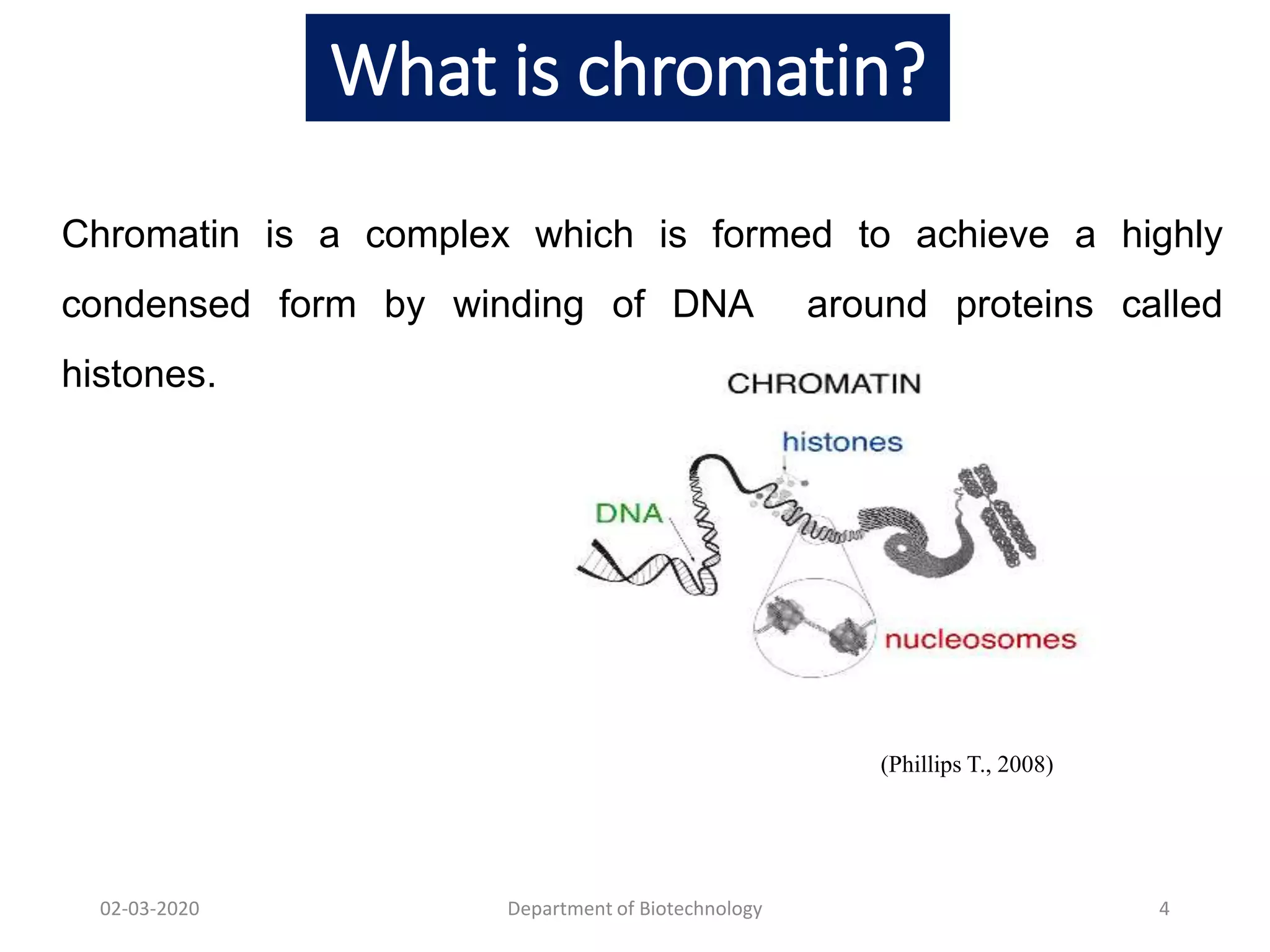 What is chromatin?

Chromatin is a complex which is formed to achieve a highly condensed form by winding of DNA around proteins called histones.

CHROMATIN

histones

DNA

nucleosomes

(Phillips T., 2008)

02-03-2020

Department of Biotechnology

4